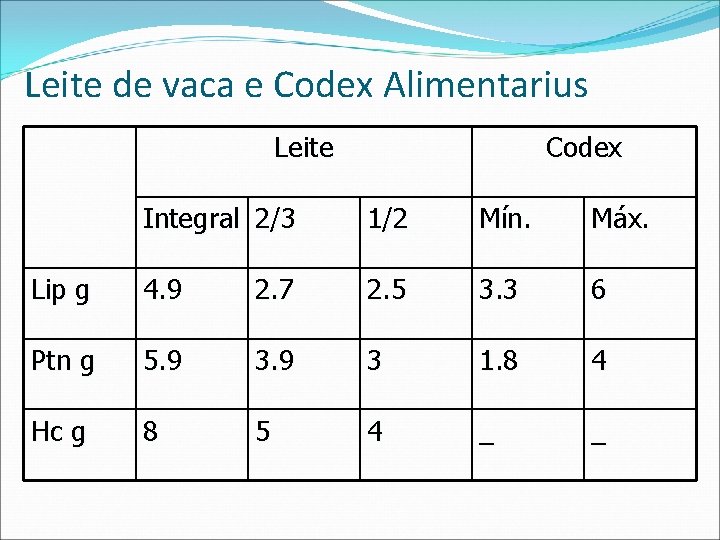 Leite de vaca e Codex Alimentarius

| | Leite | | | Codex | |
|---|---|---|---|---|---|
| | Integral | 2/3 | 1/2 | Mín. | Máx. |
| Lip g | 4.9 | 2.7 | 2.5 | 3.3 | 6 |
| Ptn g | 5.9 | 3.9 | 3 | 1.8 | 4 |
| Hc g | 8 | 5 | 4 | _ | _ |